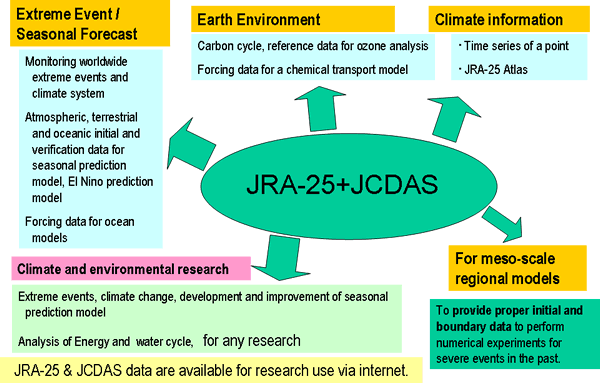 Extreme Event / Seasonal Forecast

Monitoring worldwide extreme events and climate system

Atmospheric, terrestrial and oceanic initial and verification data for seasonal prediction model, El Nino prediction model

Forcing data for ocean models

Earth Environment

Carbon cycle, reference data for ozone analysis

Forcing data for a chemical transport model

Climate information

・Time series of a point

・JRA-25 Atlas

JRA-25+JCDAS

For meso-scale regional models

To provide proper initial and boundary data to perform numerical experiments for severe events in the past.

Climate and environmental research

Extreme events, climate change, development and improvement of seasonal prediction model

Analysis of Energy and water cycle, for any research

JRA-25 & JCDAS data are available for research use via internet.